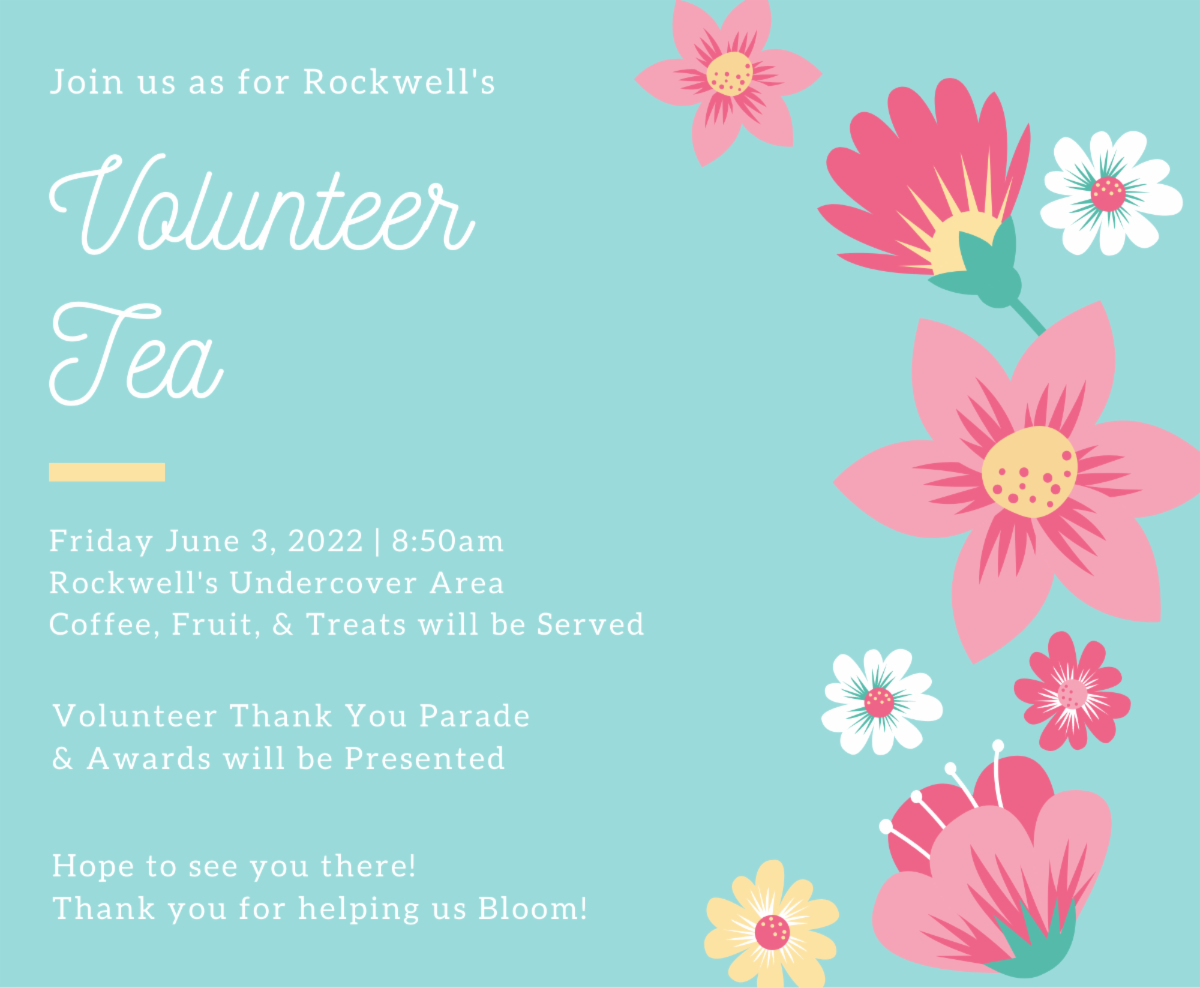 Join us as for Rockwell's

Volunteer Tea

Friday June 3, 2022 | 8:50am
Rockwell's Undercover Area
Coffee, Fruit, & Treats will be Served

Volunteer Thank You Parade
& Awards will be Presented

Hope to see you there!
Thank you for helping us Bloom!